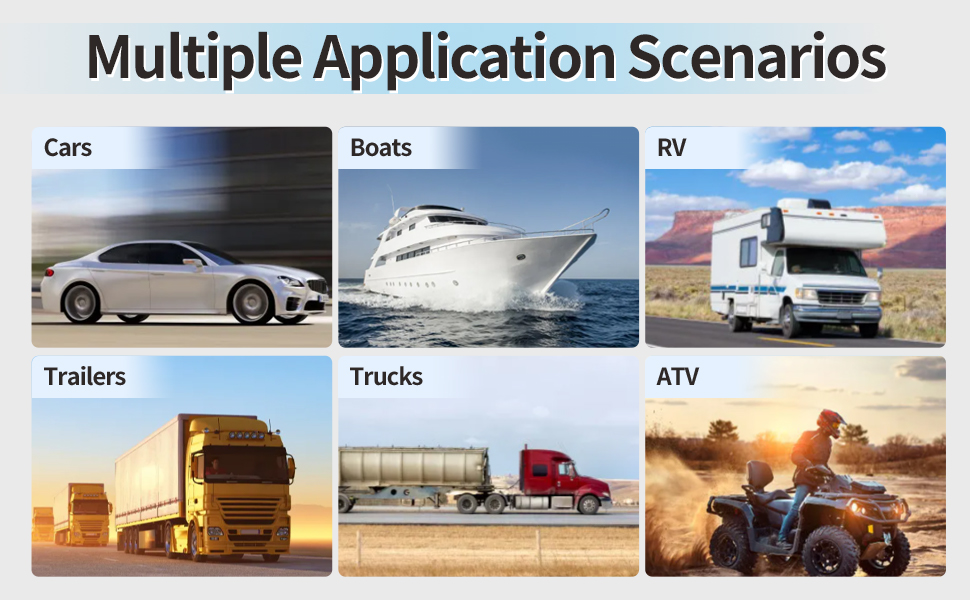 Multiple Application Scenarios

Cars

Boats

RV

Trailers

Trucks

ATV